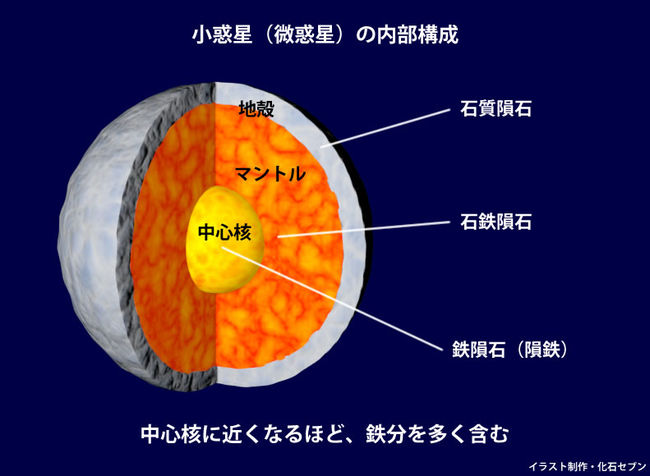 小惑星（微惑星）の内部構成

地殻

マントル

中心核

石質隕石

石鉄隕石

鉄隕石（隕鉄）

中心核に近くなるほど、鉄分を多く含む

イラスト制作・化石セブン